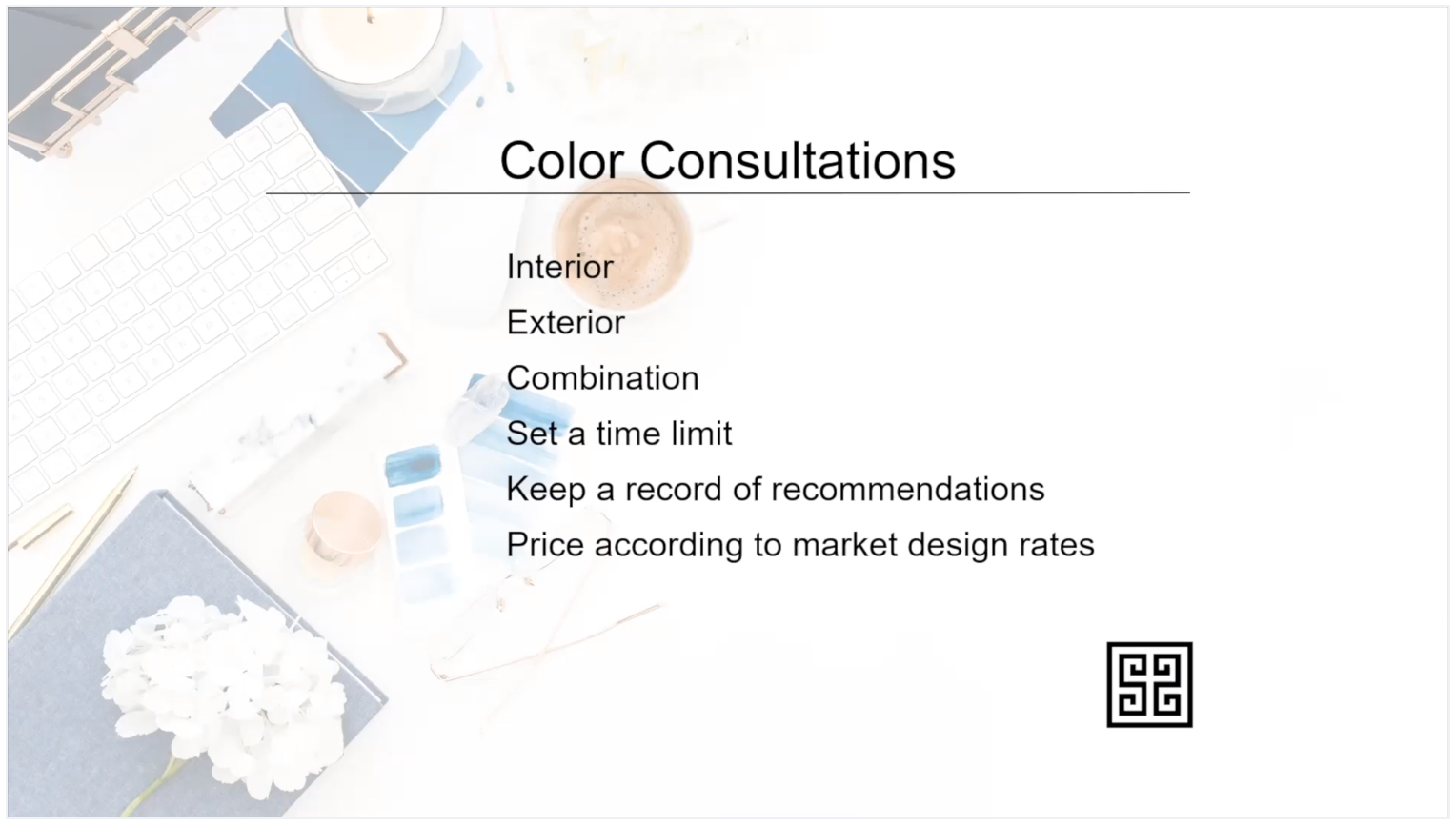 Color Consultations

Interior
Exterior
Combination
Set a time limit
Keep a record of recommendations
Price according to market design rates